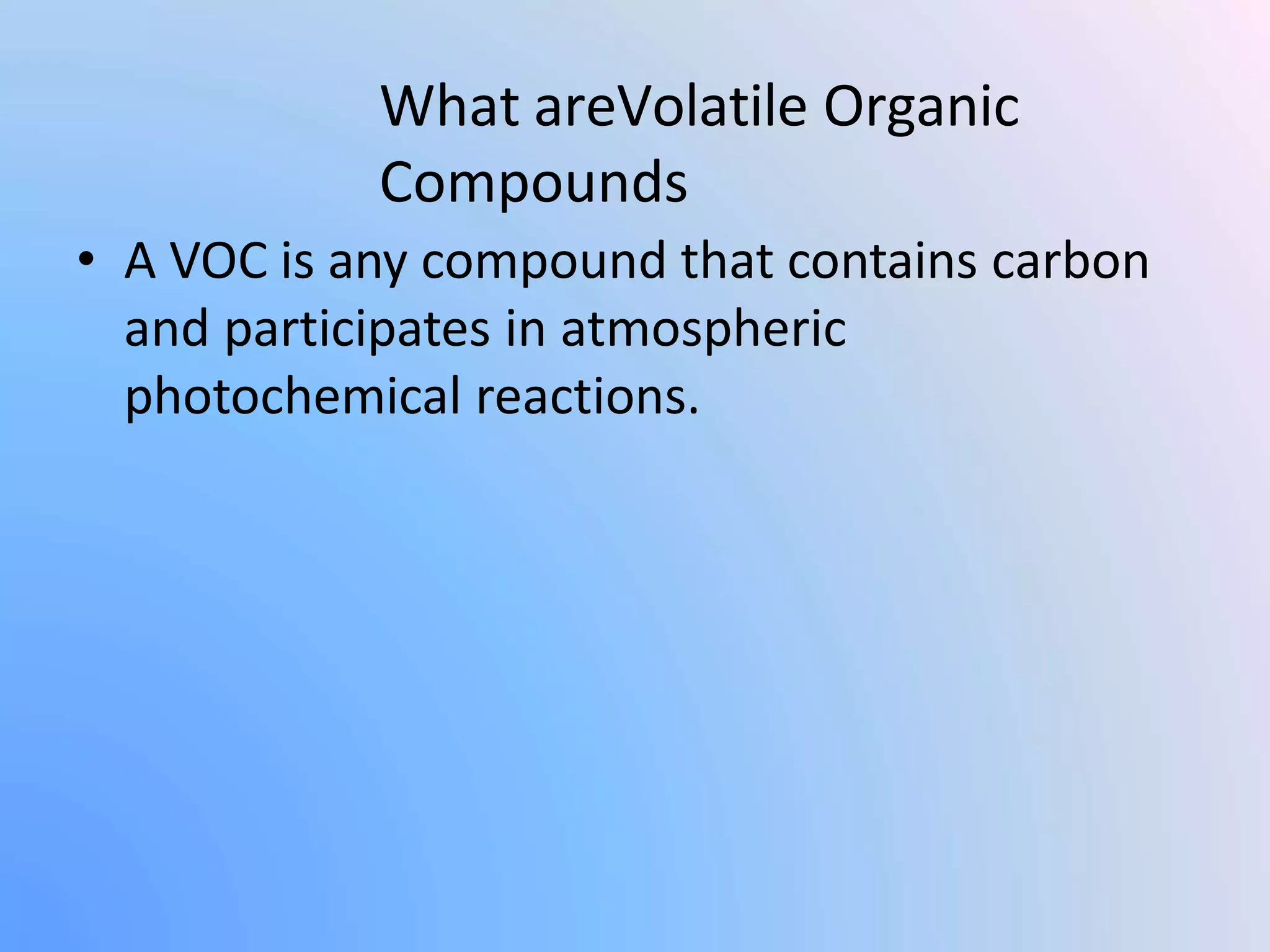 What areVolatile Organic Compounds

• A VOC is any compound that contains carbon and participates in atmospheric photochemical reactions.